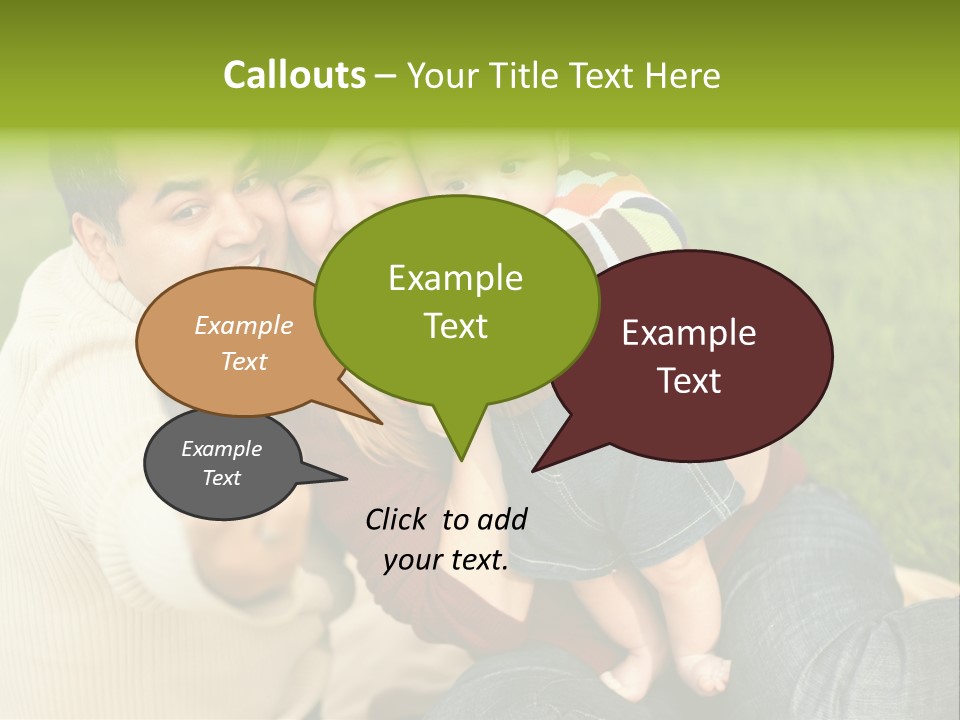 Callouts – Your Title Text Here

Example Text

Example Text

Example Text

Example Text

Click to add your text.